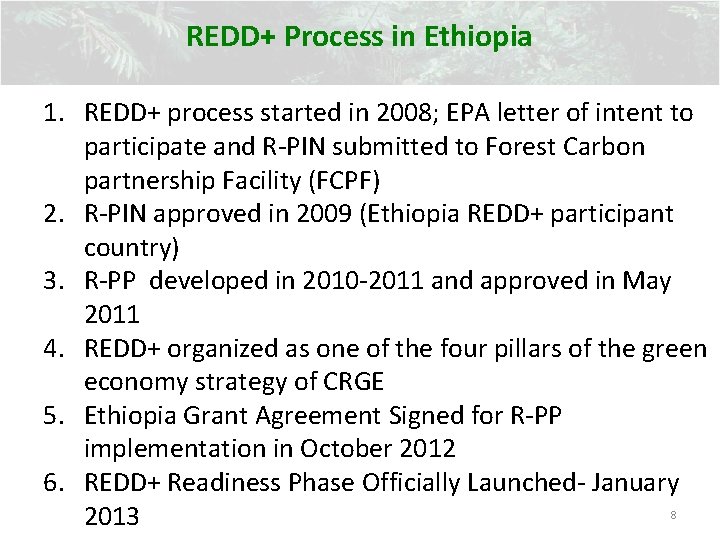 REDD+ Process in Ethiopia

1. REDD+ process started in 2008; EPA letter of intent to participate and R-PIN submitted to Forest Carbon partnership Facility (FCPF)
2. R-PIN approved in 2009 (Ethiopia REDD+ participant country)
3. R-PP developed in 2010-2011 and approved in May 2011
4. REDD+ organized as one of the four pillars of the green economy strategy of CRGE
5. Ethiopia Grant Agreement Signed for R-PP implementation in October 2012
6. REDD+ Readiness Phase Officially Launched- January 2013

8